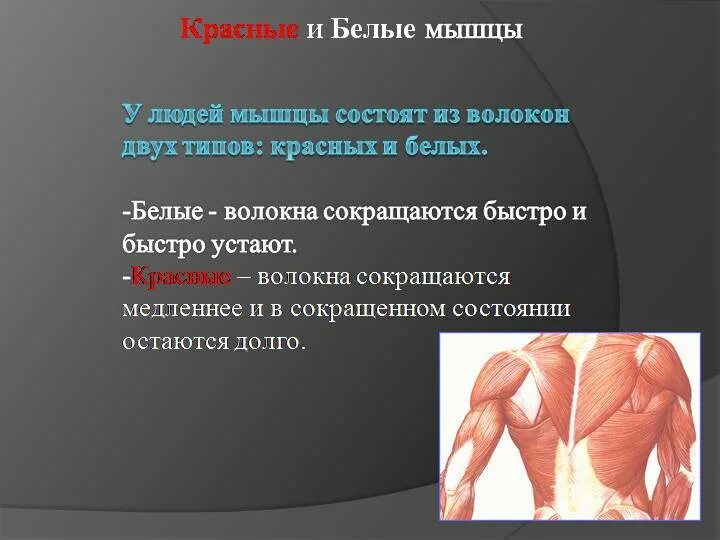 Красные и Белые мышцы

У людей мышцы состоят из волокон двух типов: красных и белых.

-Белые - волокна сокращаются быстро и быстро устают.
-Красные – волокна сокращаются медленнее и в сокращенном состоянии остаются долго.